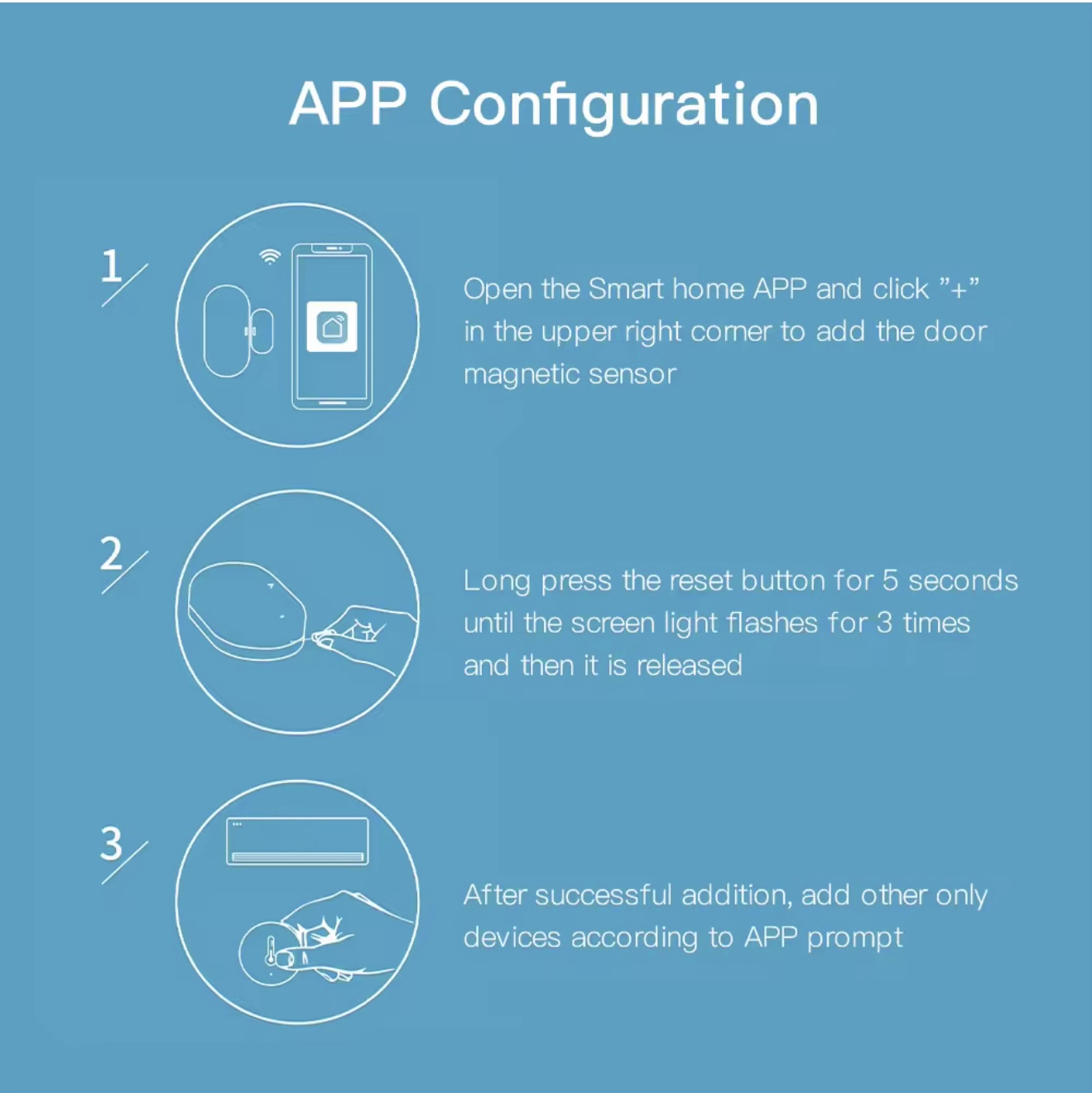 APP Configuration

1

Open the Smart home APP and click "+" in the upper right corner to add the door magnetic sensor

2

Long press the reset button for 5 seconds until the screen light flashes for 3 times and then it is released

3

After successful addition, add other only devices according to APP prompt